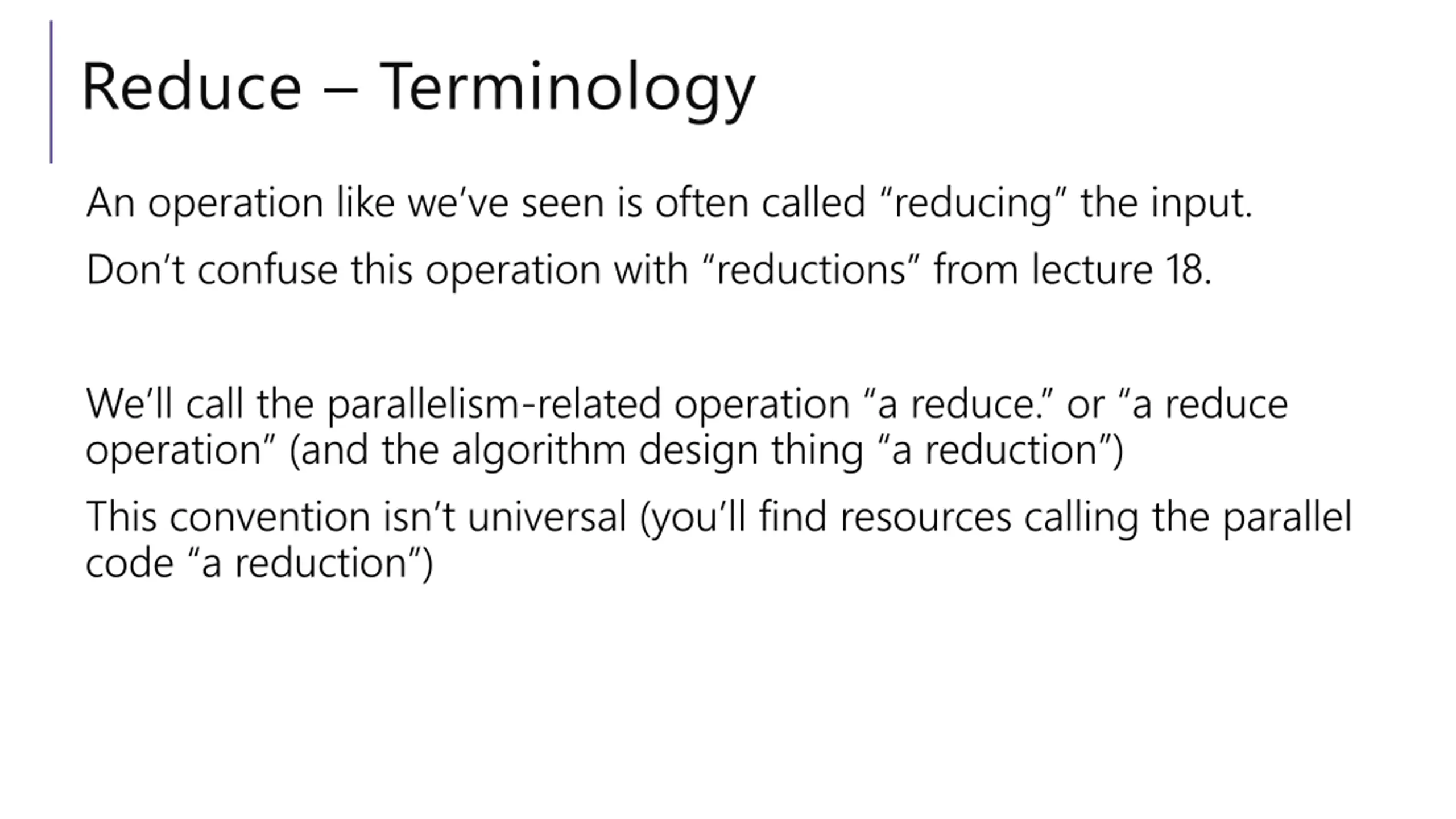 Reduce – Terminology

An operation like we’ve seen is often called “reducing” the input.

Don’t confuse this operation with “reductions” from lecture 18.

We’ll call the parallelism-related operation “a reduce.” or “a reduce operation” (and the algorithm design thing “a reduction”)

This convention isn’t universal (you’ll find resources calling the parallel code “a reduction”)